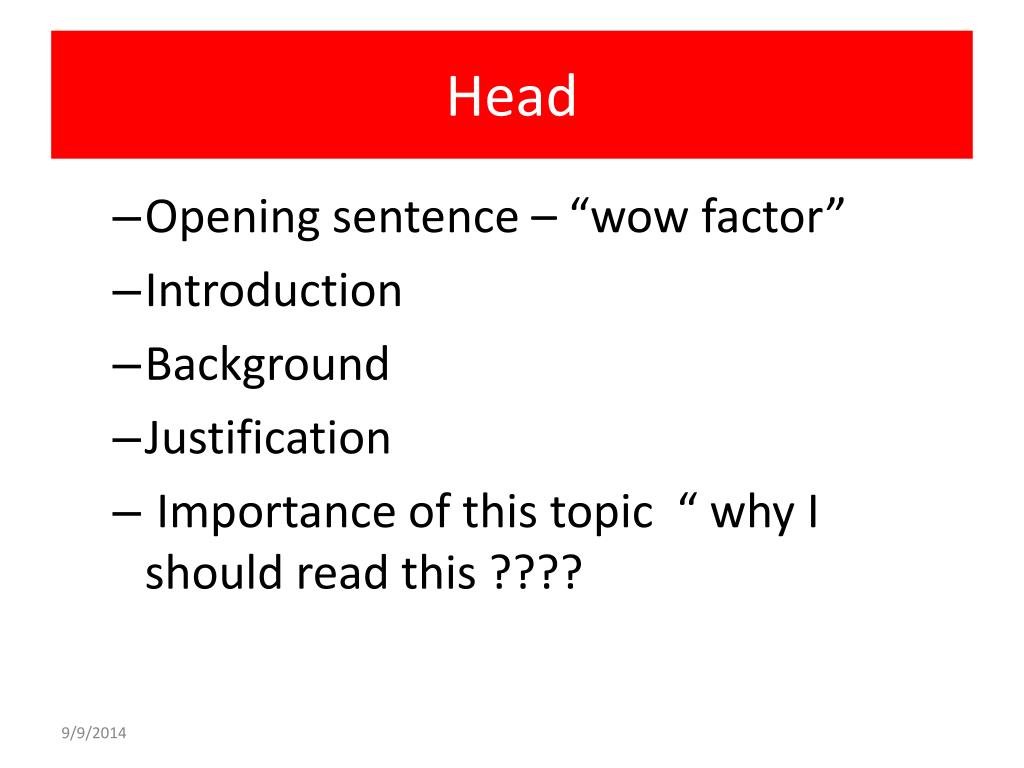 Head

–Opening sentence – “wow factor”

–Introduction

–Background

–Justification

– Importance of this topic “ why I should read this ????

9/9/2014